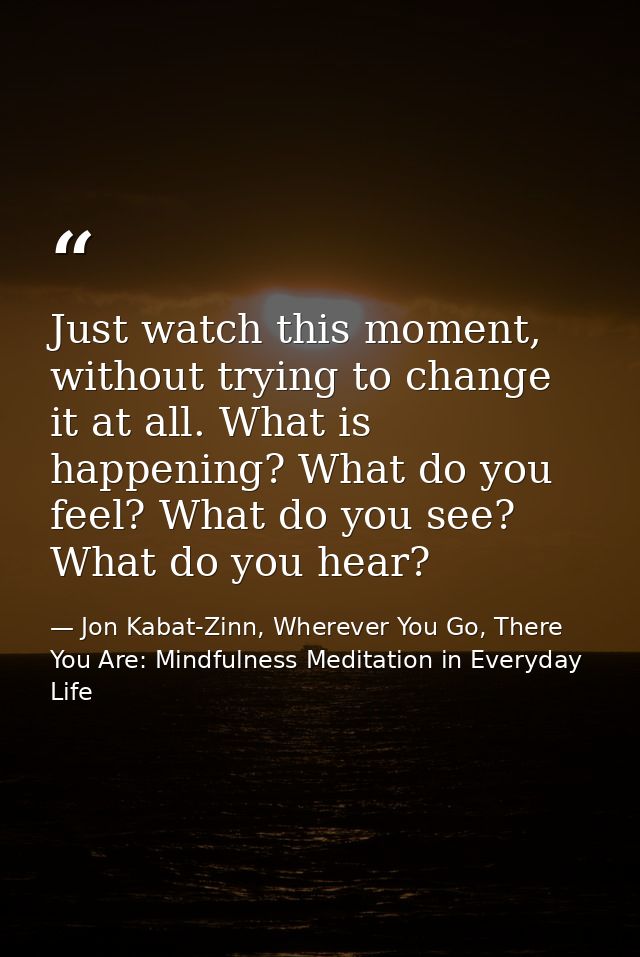 “

Just watch this moment, without trying to change it at all. What is happening? What do you feel? What do you see? What do you hear?

— Jon Kabat-Zinn, Wherever You Go, There You Are: Mindfulness Meditation in Everyday Life